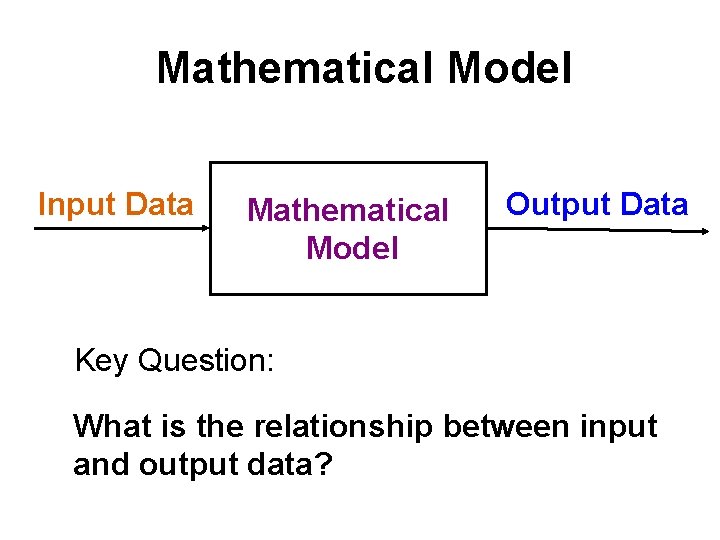 Mathematical Model

Input Data

Mathematical Model

Output Data

Key Question:

What is the relationship between input and output data?